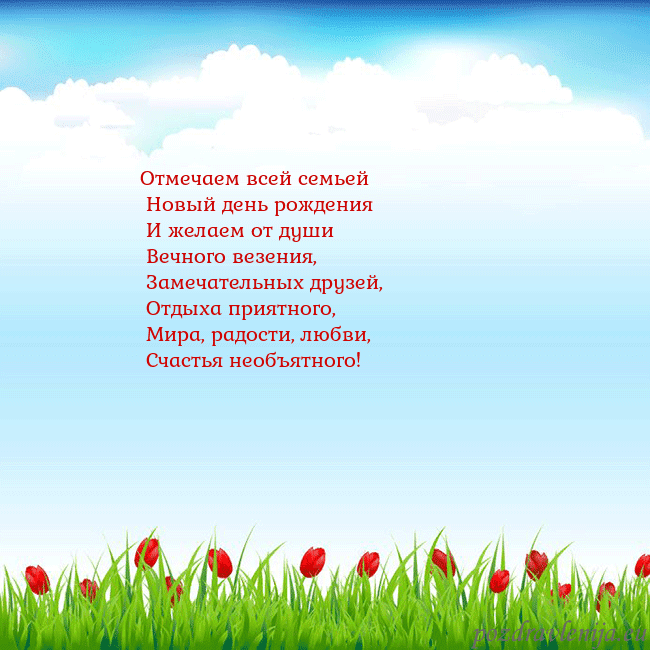 Отмечаем всей семьей
Новый день рождения
И желаем от души
Вечного везения,
Замечательных друзей,
Отдыха приятного,
Мира, радости, любви,
Счастья необъятного!

pozdravlenija.eu